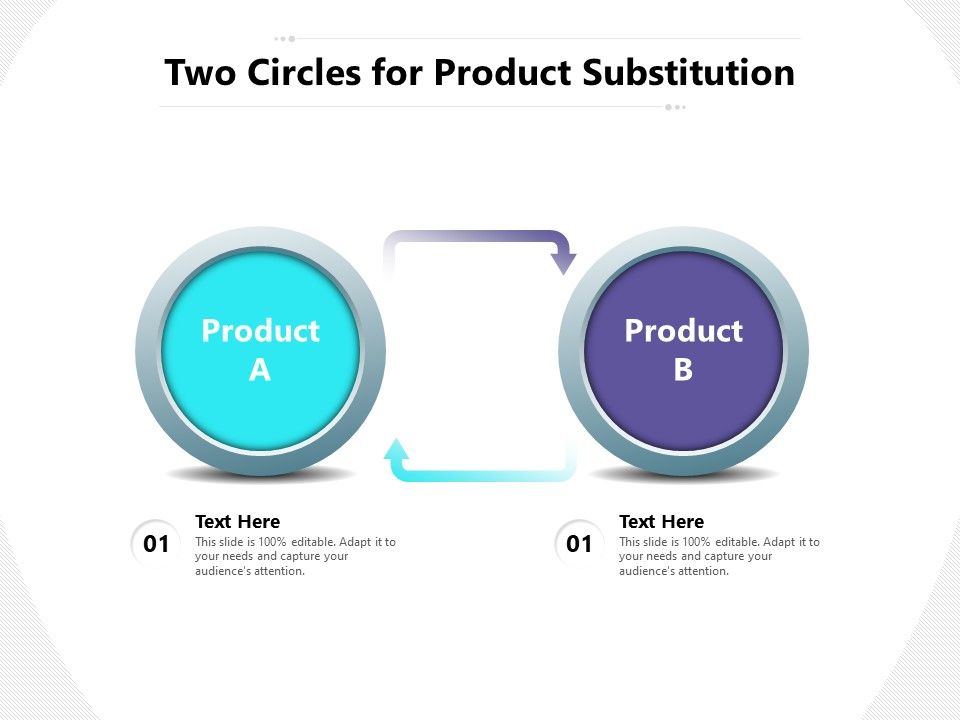 Two Circles for Product Substitution

Product A

Product B

01

Text Here
This slide is 100% editable. Adapt it to your needs and capture your audience's attention.

01

Text Here
This slide is 100% editable. Adapt it to your needs and capture your audience's attention.